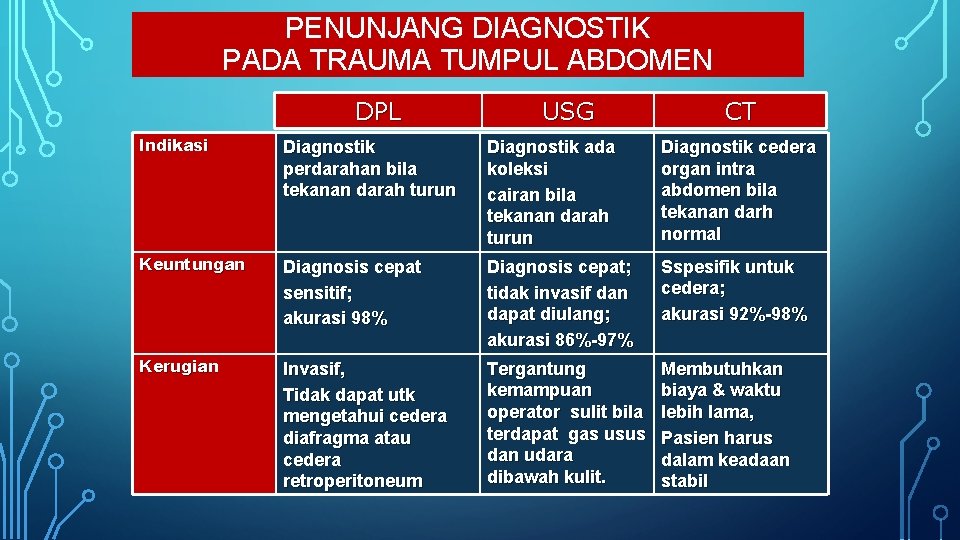 PENUNJANG DIAGNOSTIK
PADA TRAUMA TUMPUL ABDOMEN

| | DPL | USG | CT |
|---|---|---|---|
| Indikasi | Diagnostik perdarahan bila tekanan darah turun | Diagnostik ada koleksi cairan bila tekanan darah turun | Diagnostik cedera organ intra abdomen bila tekanan darh normal |
| Keuntungan | Diagnosis cepat sensitif; akurasi 98% | Diagnosis cepat; tidak invasif dan dapat diulang; akurasi 86%-97% | Sspesifik untuk cedera; akurasi 92%-98% |
| Kerugian | Invasif, Tidak dapat utk mengetahui cedera diafragma atau cedera retroperitoneum | Tergantung kemampuan operator sulit bila terdapat gas usus dan udara dibawah kulit. | Membutuhkan biaya & waktu lebih lama, Pasien harus dalam keadaan stabil |